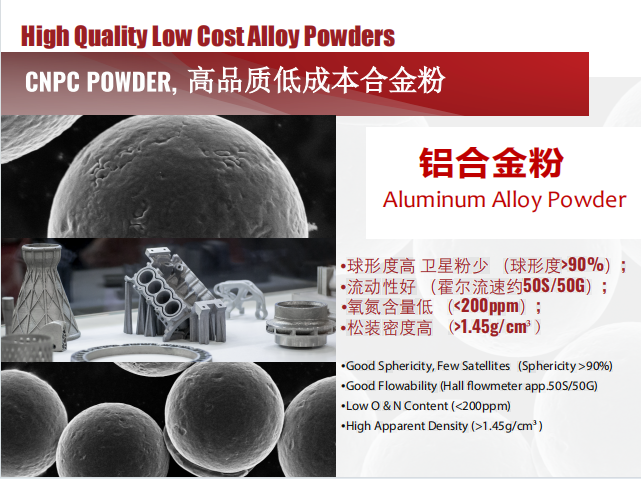 High Quality Low Cost Alloy Powders

CNPC POWDER, 高品质低成本合金粉

铝合金粉
Aluminum Alloy Powder

•球形度高 卫星粉少 （球形度>90%）;
•流动性好 （霍尔流速约50S/50G）;
•氧氮含量低 （<200ppm）;
•松装密度高 （>1.45g/cm³）

•Good Sphericity, Few Satellites (Sphericity >90%)
•Good Flowability (Hall flowmeter app.50S/50G)
•Low O & N Content (<200ppm)
•High Apparent Density (>1.45g/cm³)